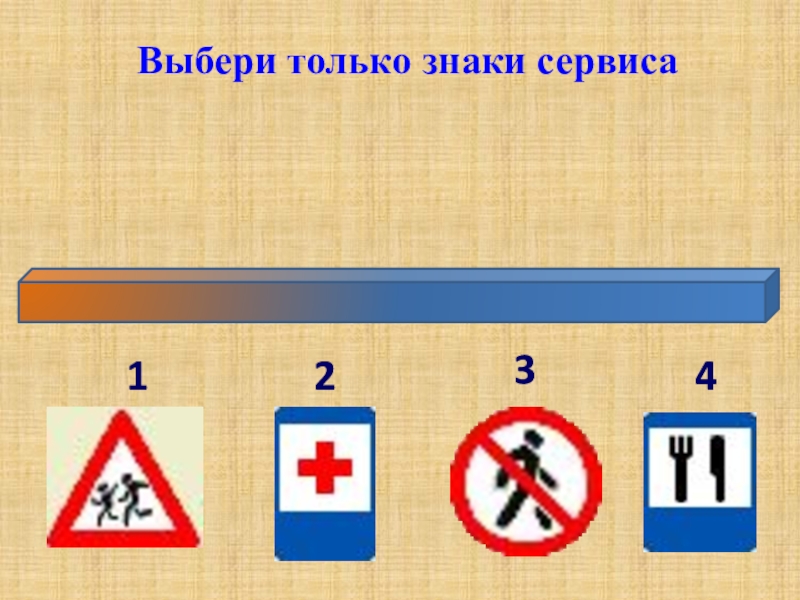 Выбери только знаки сервиса

1

2

3

4